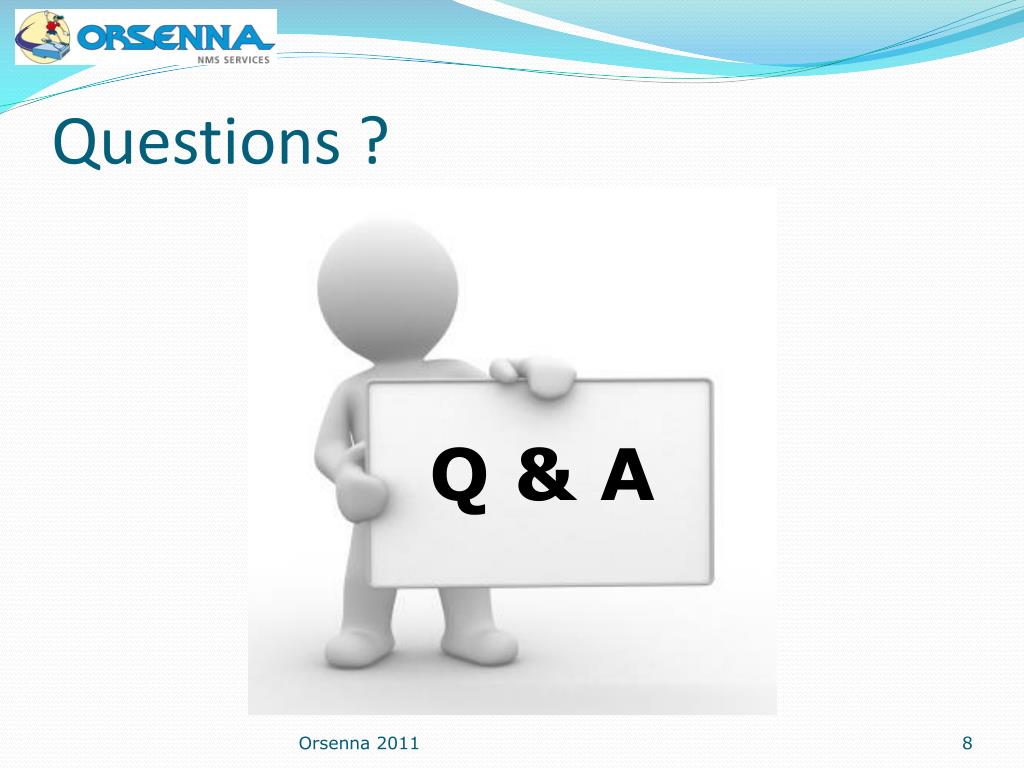 ORSENNA
NMS SERVICES

Questions ?

Q & A

Orsenna 2011

8